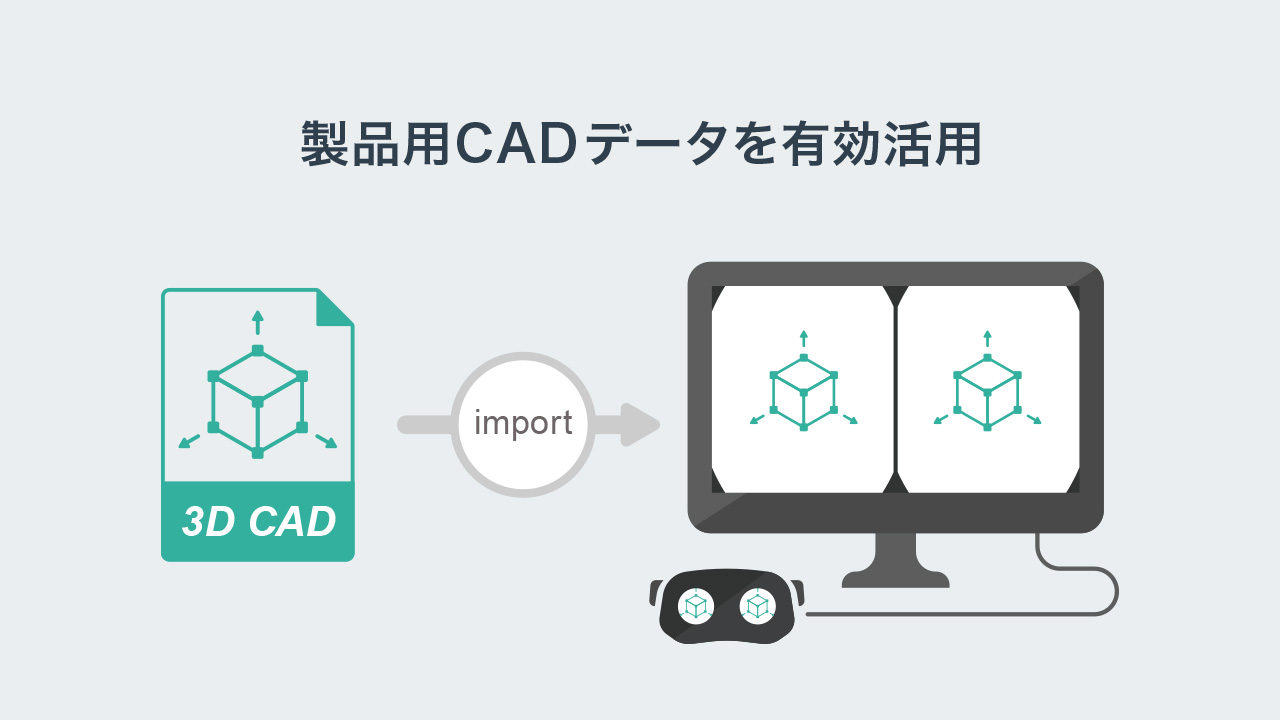 製品用CADデータを有効活用

3D CAD

import